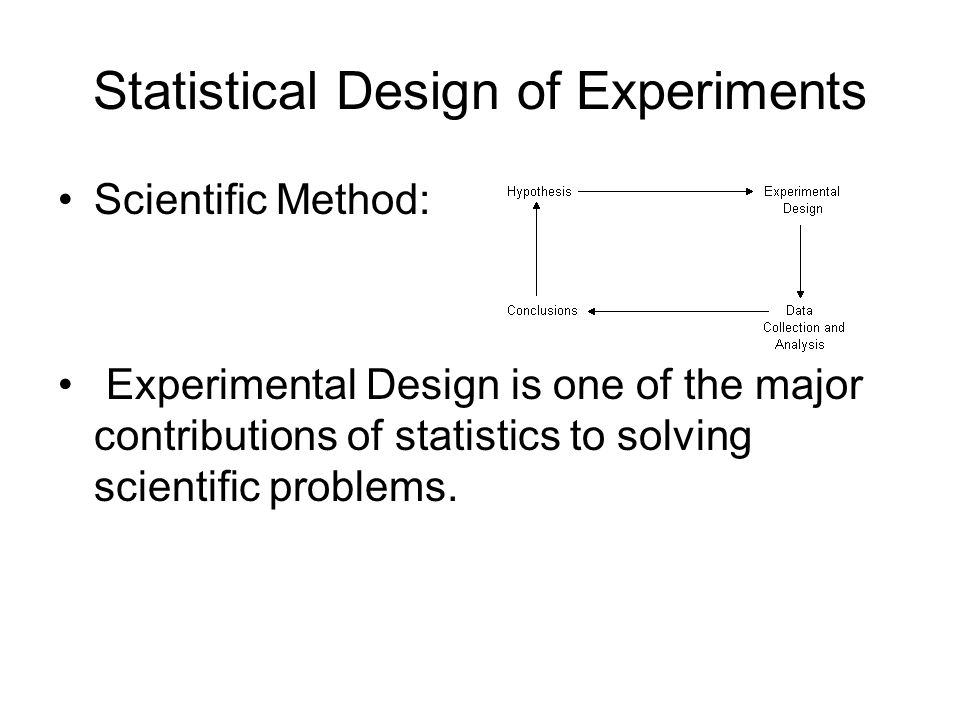 Statistical Design of Experiments

• Scientific Method:

Hypothesis

Experimental Design

Data Collection and Analysis

Conclusions

• Experimental Design is one of the major contributions of statistics to solving scientific problems.